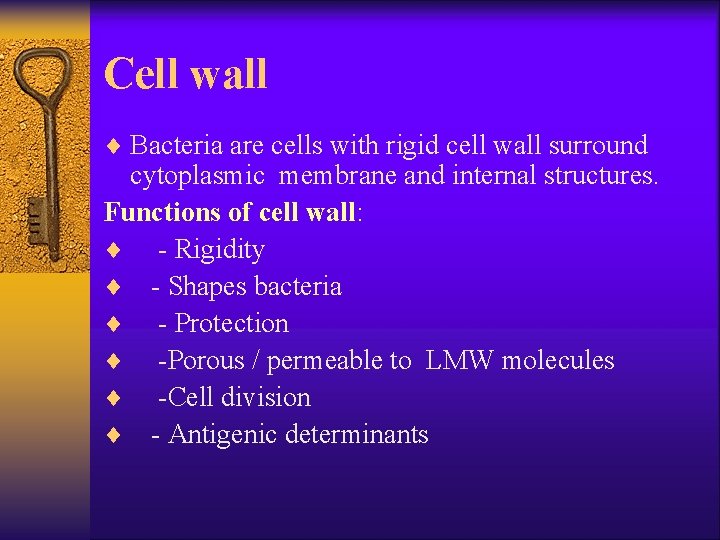 Cell wall

♦ Bacteria are cells with rigid cell wall surround cytoplasmic membrane and internal structures.

Functions of cell wall:

♦ - Rigidity

♦ - Shapes bacteria

♦ - Protection

♦ -Porous / permeable to LMW molecules

♦ -Cell division

♦ - Antigenic determinants